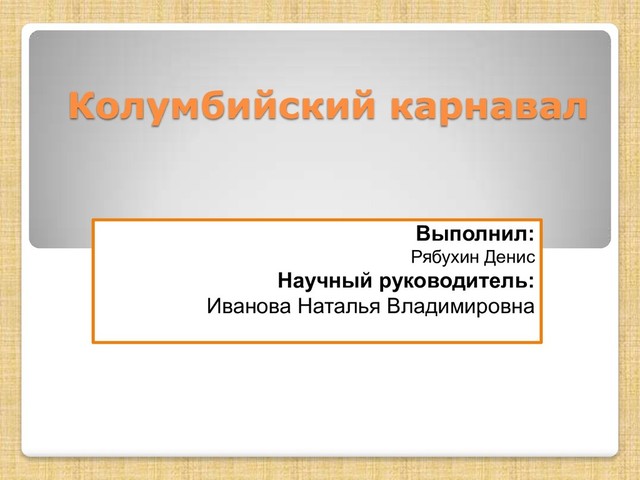 Колумбийский карнавал

Выполнил:
Рябухин Денис
Научный руководитель:
Иванова Наталья Владимировна